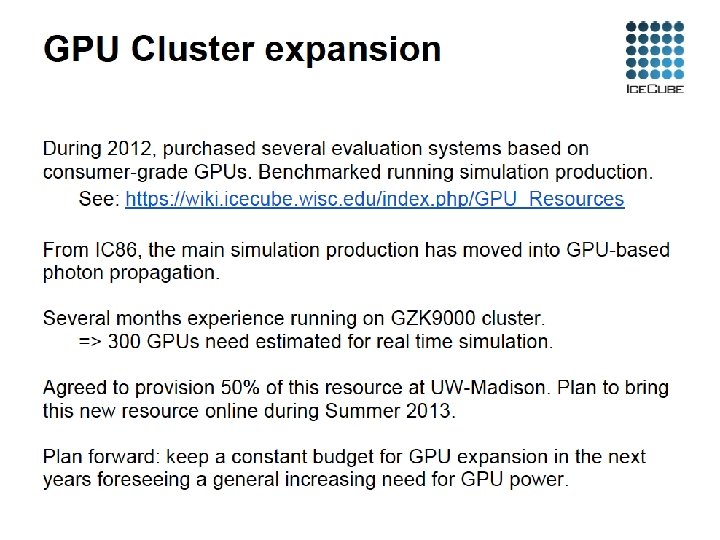 GPU Cluster expansion

ICECUBE

During 2012, purchased several evaluation systems based on consumer-grade GPUs. Benchmarked running simulation production.
See: https://wiki.icecube.wisc.edu/index.php/GPU_Resources

From IC86, the main simulation production has moved into GPU-based photon propagation.

Several months experience running on GZK9000 cluster.
=> 300 GPUs need estimated for real time simulation.

Agreed to provision 50% of this resource at UW-Madison. Plan to bring this new resource online during Summer 2013.

Plan forward: keep a constant budget for GPU expansion in the next years foreseeing a general increasing need for GPU power.